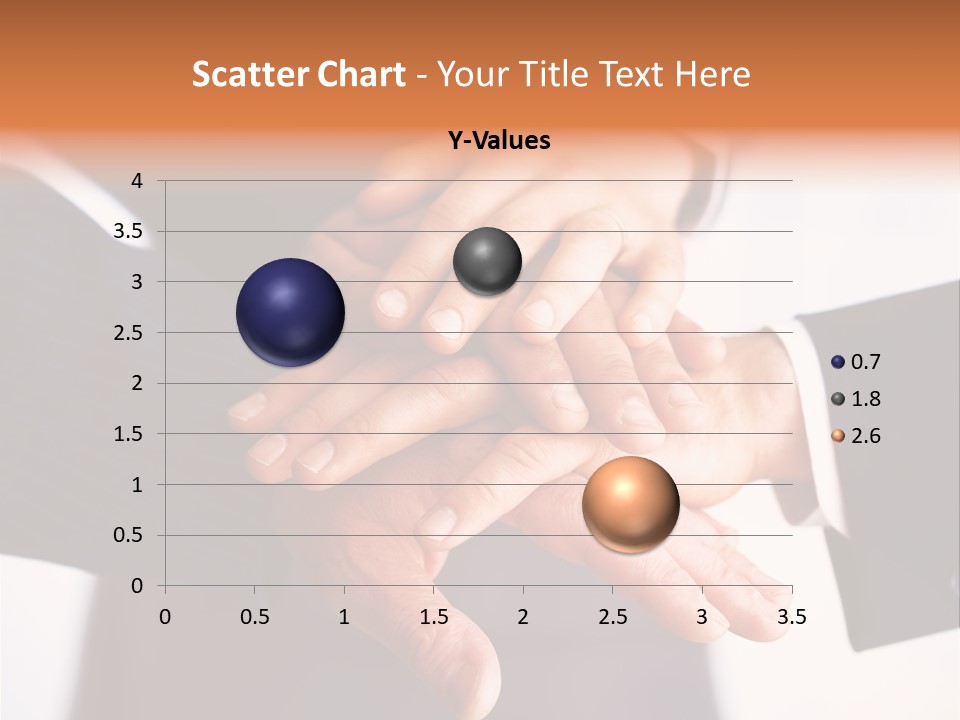 Scatter Chart - Your Title Text Here

Y-Values

4
3.5
3
2.5
2
1.5
1
0.5
0

0 0.5 1 1.5 2 2.5 3 3.5

0.7
1.8
2.6